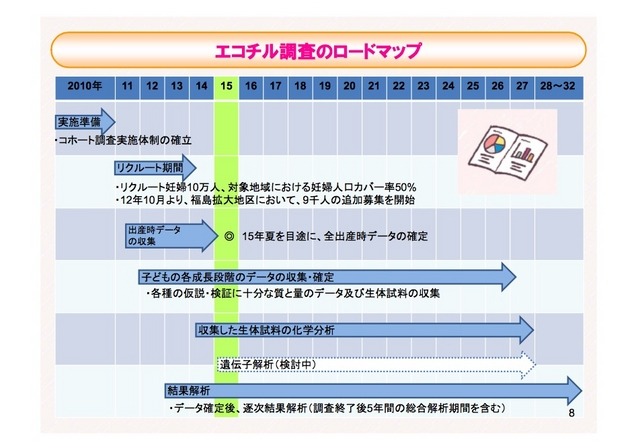 エコチル調査のロードマップ

| 2010年 | 11 | 12 | 13 | 14 | 15 | 16 | 17 | 18 | 19 | 20 | 21 | 22 | 23 | 24 | 25 | 26 | 27 | 28～32 |
|---|---|---|---|---|---|---|---|---|---|---|---|---|---|---|---|---|---|---|

実施準備
・コホート調査実施体制の確立

リクルート期間
・リクルート妊婦10万人、対象地域における妊婦人口カバー率50%
・12年10月より、福島拡大地区において、9千人の追加募集を開始

出産時データの収集
◎ 15年夏を目途に、全出産時データの確定

子どもの各成長段階のデータの収集・確定
・各種の仮説・検証に十分な質と量のデータ及び生体試料の収集

収集した生体試料の化学分析

遺伝子解析（検討中）

結果解析
・データ確定後、逐次結果解析（調査終了後5年間の総合解析期間を含む）

8